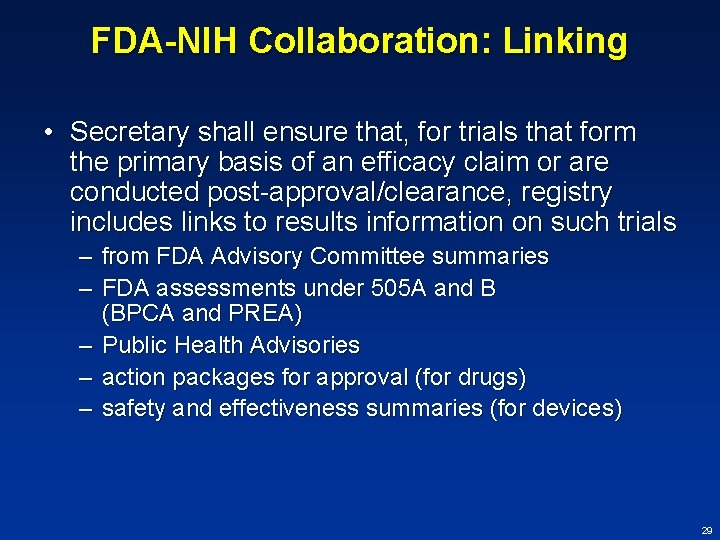 FDA-NIH Collaboration: Linking

• Secretary shall ensure that, for trials that form the primary basis of an efficacy claim or are conducted post-approval/clearance, registry includes links to results information on such trials
 – from FDA Advisory Committee summaries
 – FDA assessments under 505A and B (BPCA and PREA)
 – Public Health Advisories
 – action packages for approval (for drugs)
 – safety and effectiveness summaries (for devices)

29